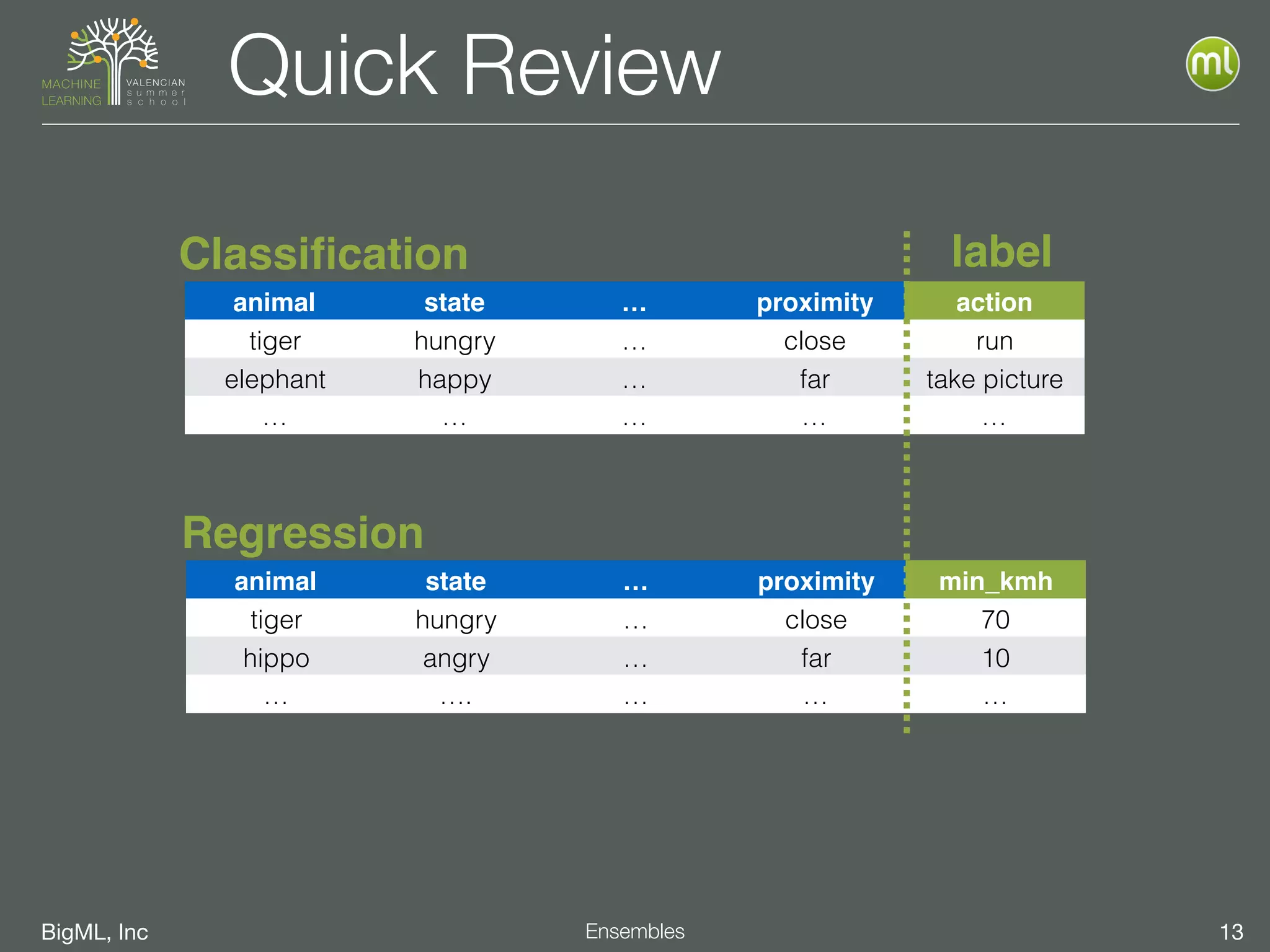 MACHINE LEARNING VALENCIAN summer school

Quick Review

ml

Classification

label

| animal | state | … | proximity | action |
|---|---|---|---|---|
| tiger | hungry | … | close | run |
| elephant | happy | … | far | take picture |
| … | … | … | … | … |

Regression

| animal | state | … | proximity | min_kmh |
|---|---|---|---|---|
| tiger | hungry | … | close | 70 |
| hippo | angry | … | far | 10 |
| … | …. | … | … | … |

BigML, Inc

Ensembles

13